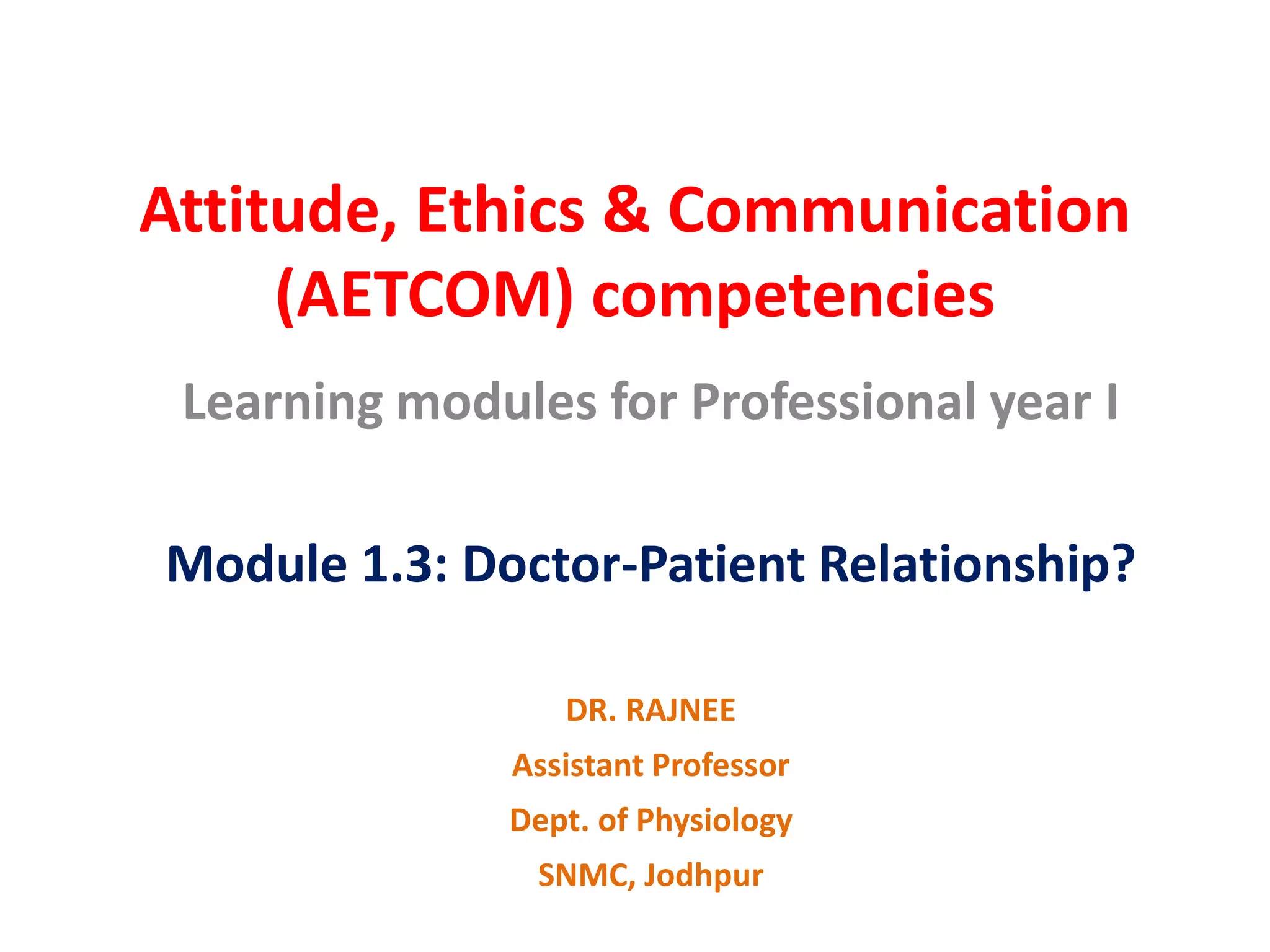 Attitude, Ethics & Communication (AETCOM) competencies

Learning modules for Professional year I

Module 1.3: Doctor-Patient Relationship?

DR. RAJNEE

Assistant Professor

Dept. of Physiology

SNMC, Jodhpur